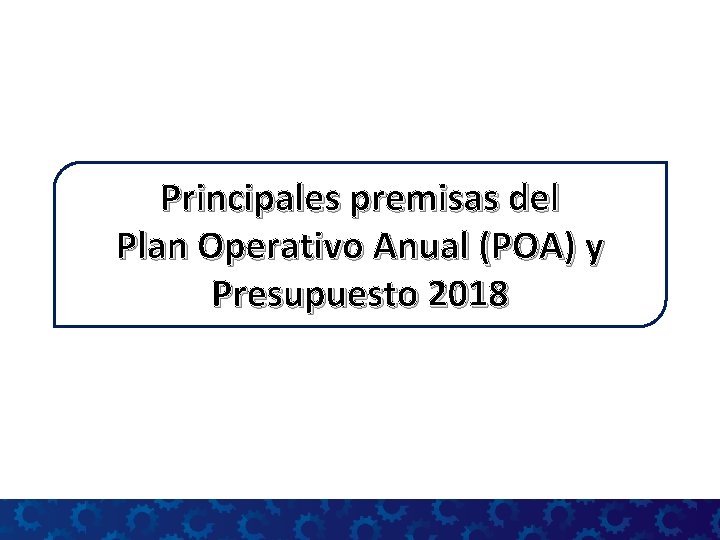 Principales premisas del
Plan Operativo Anual (POA) y
Presupuesto 2018